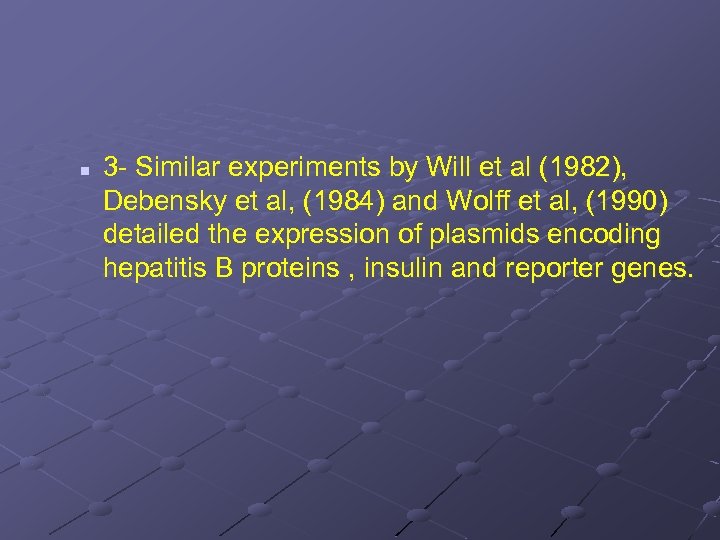 3- Similar experiments by Will et al (1982), Debensky et al, (1984) and Wolff et al, (1990) detailed the expression of plasmids encoding hepatitis B proteins , insulin and reporter genes.